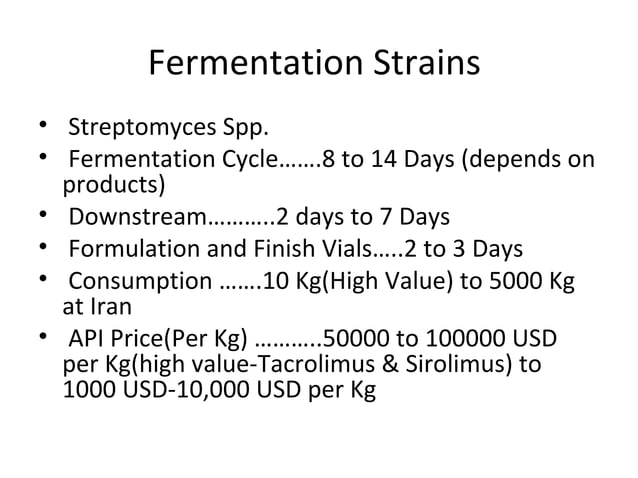 Fermentation Strains

• Streptomyces Spp.
• Fermentation Cycle…….8 to 14 Days (depends on products)
• Downstream………..2 days to 7 Days
• Formulation and Finish Vials…..2 to 3 Days
• Consumption …….10 Kg(High Value) to 5000 Kg at Iran
• API Price(Per Kg) ………..50000 to 100000 USD per Kg(high value-Tacrolimus & Sirolimus) to 1000 USD-10,000 USD per Kg